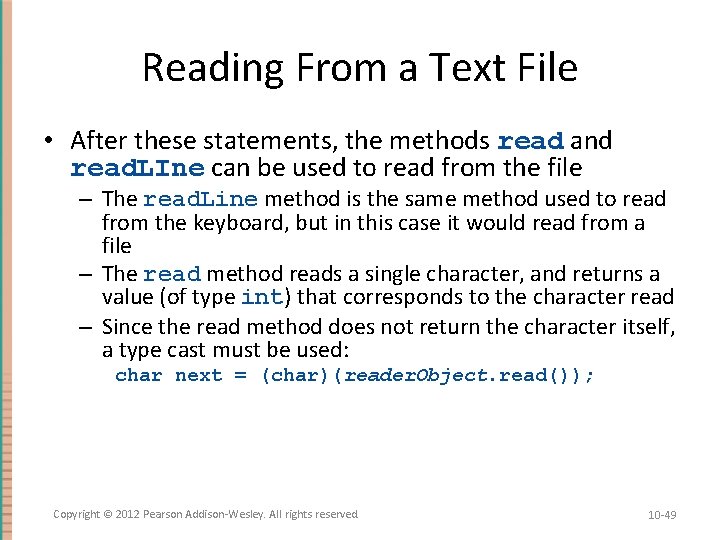 Reading From a Text File

• After these statements, the methods read and readLIne can be used to read from the file
– The readLine method is the same method used to read from the keyboard, but in this case it would read from a file
– The read method reads a single character, and returns a value (of type int) that corresponds to the character read
– Since the read method does not return the character itself, a type cast must be used:
char next = (char)(readerObject.read());

Copyright © 2012 Pearson Addison-Wesley. All rights reserved

10-49